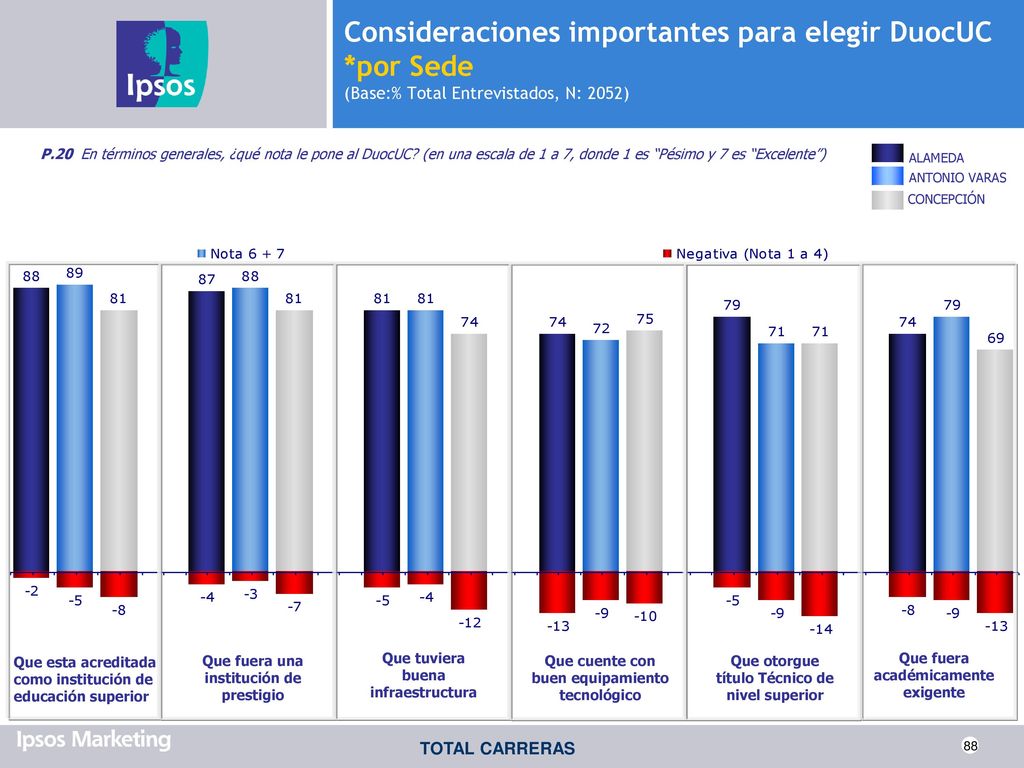 Ipsos

Consideraciones importantes para elegir DuocUC
*por Sede
(Base:% Total Entrevistados, N: 2052)

P.20 En términos generales, ¿qué nota le pone al DuocUC? (en una escala de 1 a 7, donde 1 es "Pésimo y 7 es "Excelente")

ALAMEDA
ANTONIO VARAS
CONCEPCIÓN

Nota 6 + 7
Negativa (Nota 1 a 4)

88 89 81
-2 -5 -8
Que esta acreditada como institución de educación superior

87 88 81
-4 -3 -7
Que fuera una institución de prestigio

81 81 74
-5 -4 -12
Que tuviera buena infraestructura

74 72 75
-13 -9 -10
Que cuente con buen equipamiento tecnológico

79 71 71
-5 -9 -14
Que otorgue título Técnico de nivel superior

74 79 69
-8 -9 -13
Que fuera académicamente exigente

Ipsos Marketing
TOTAL CARRERAS
88